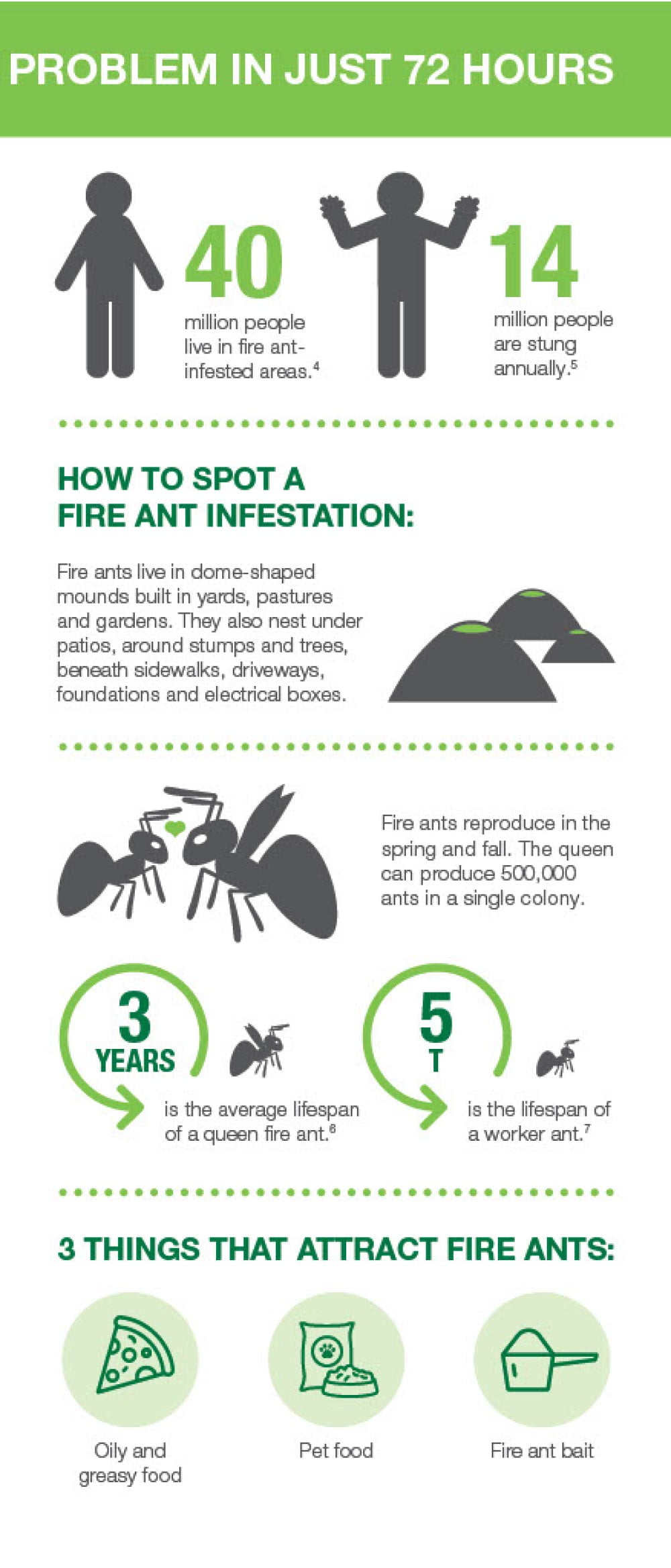 PROBLEM IN JUST 72 HOURS

40
million people live in fire ant-infested areas.$^4$

14
million people are stung annually.$^5$

HOW TO SPOT A FIRE ANT INFESTATION:

Fire ants live in dome-shaped mounds built in yards, pastures and gardens. They also nest under patios, around stumps and trees, beneath sidewalks, driveways, foundations and electrical boxes.

Fire ants reproduce in the spring and fall. The queen can produce 500,000 ants in a single colony.

3 YEARS
is the average lifespan of a queen fire ant.$^6$

5 T
is the lifespan of a worker ant.$^7$

3 THINGS THAT ATTRACT FIRE ANTS:

Oily and greasy food

Pet food

Fire ant bait